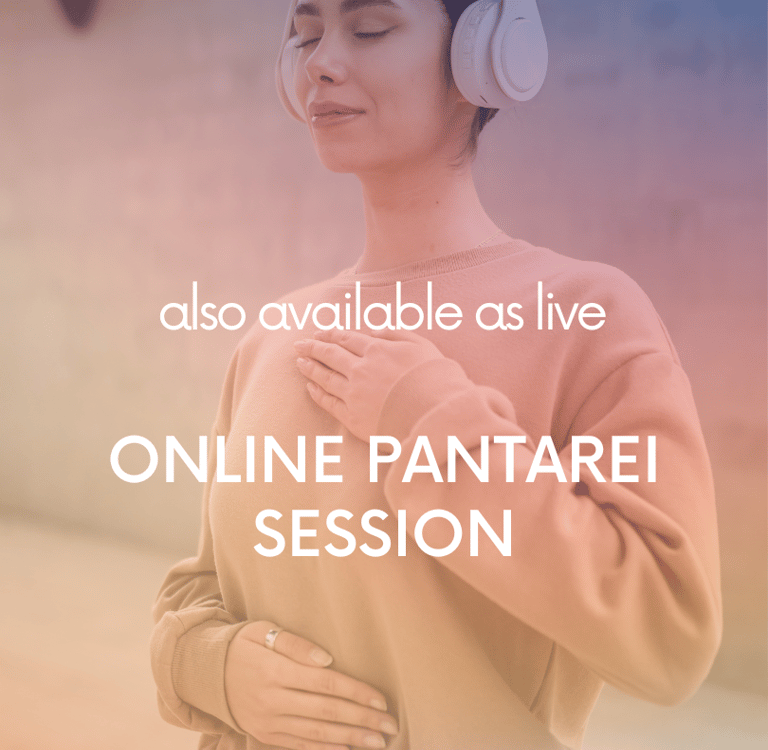 also available as live

ONLINE PANTAREI SESSION